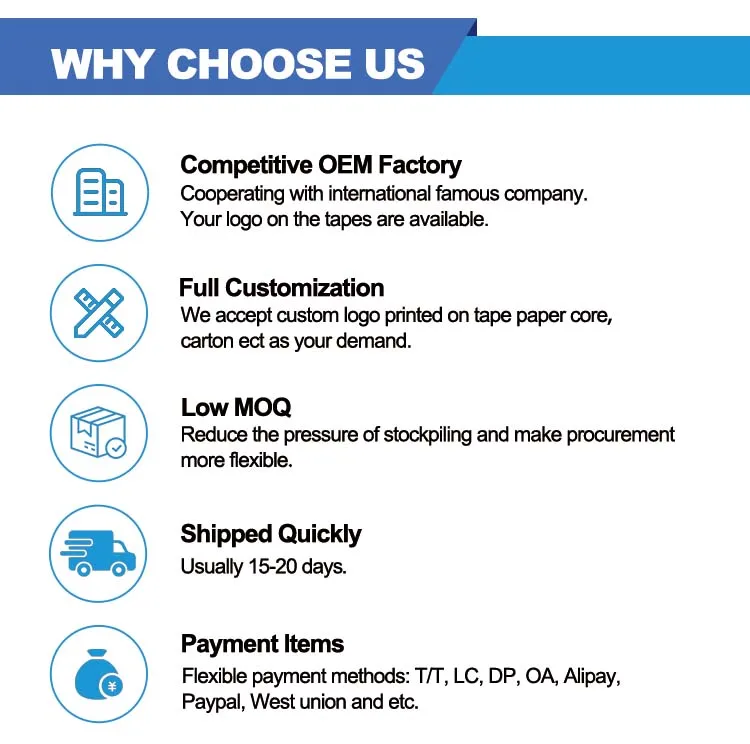 WHY CHOOSE US

Competitive OEM Factory
Cooperating with international famous company. Your logo on the tapes are available.

Full Customization
We accept custom logo printed on tape paper core, carton ect as your demand.

Low MOQ
Reduce the pressure of stockpiling and make procurement more flexible.

Shipped Quickly
Usually 15-20 days.

Payment Items
Flexible payment methods: T/T, LC, DP, OA, Alipay, Paypal, West union and etc.

¥